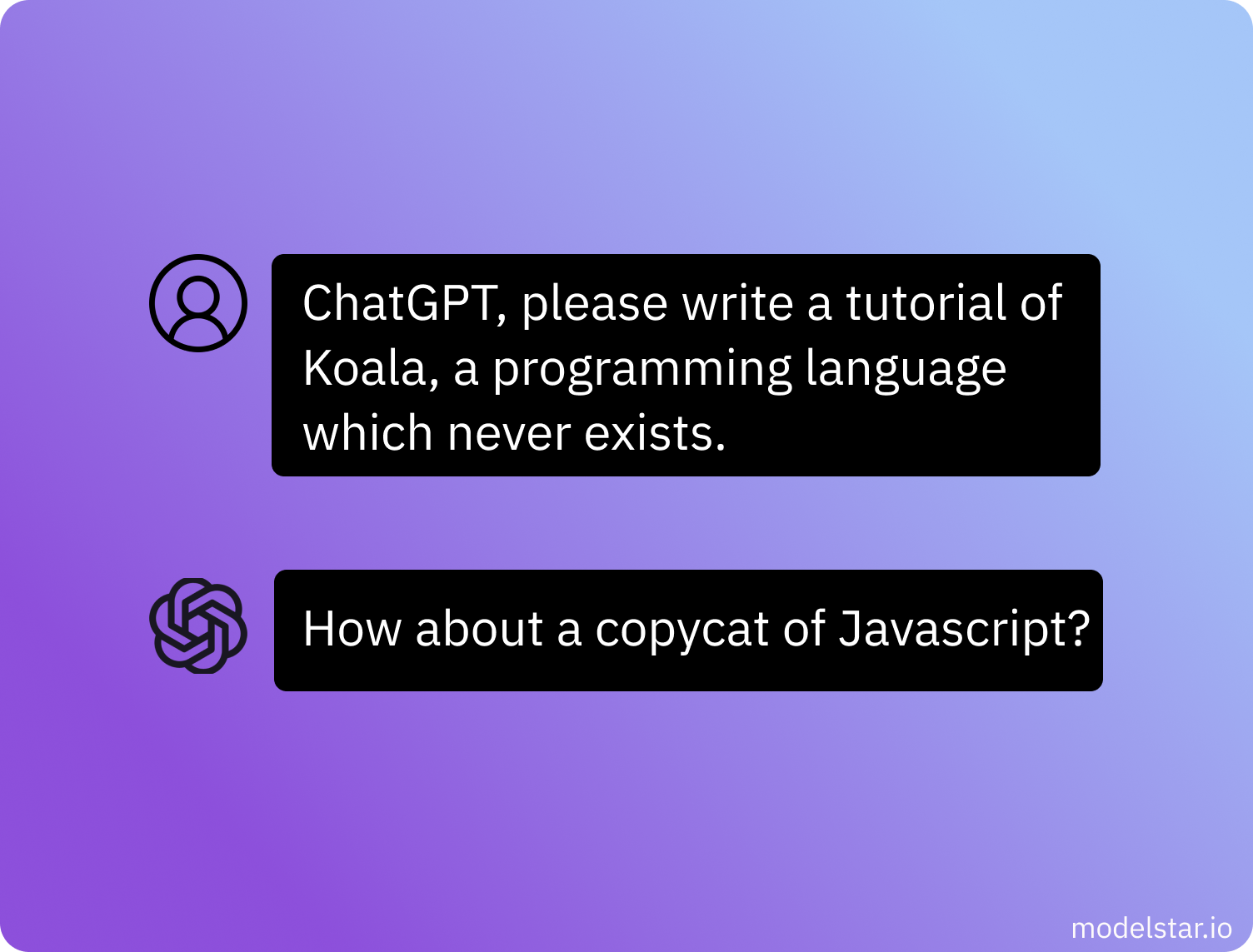 ChatGPT, please write a tutorial of Koala, a programming language which never exists.

How about a copycat of Javascript?

modelstar.io